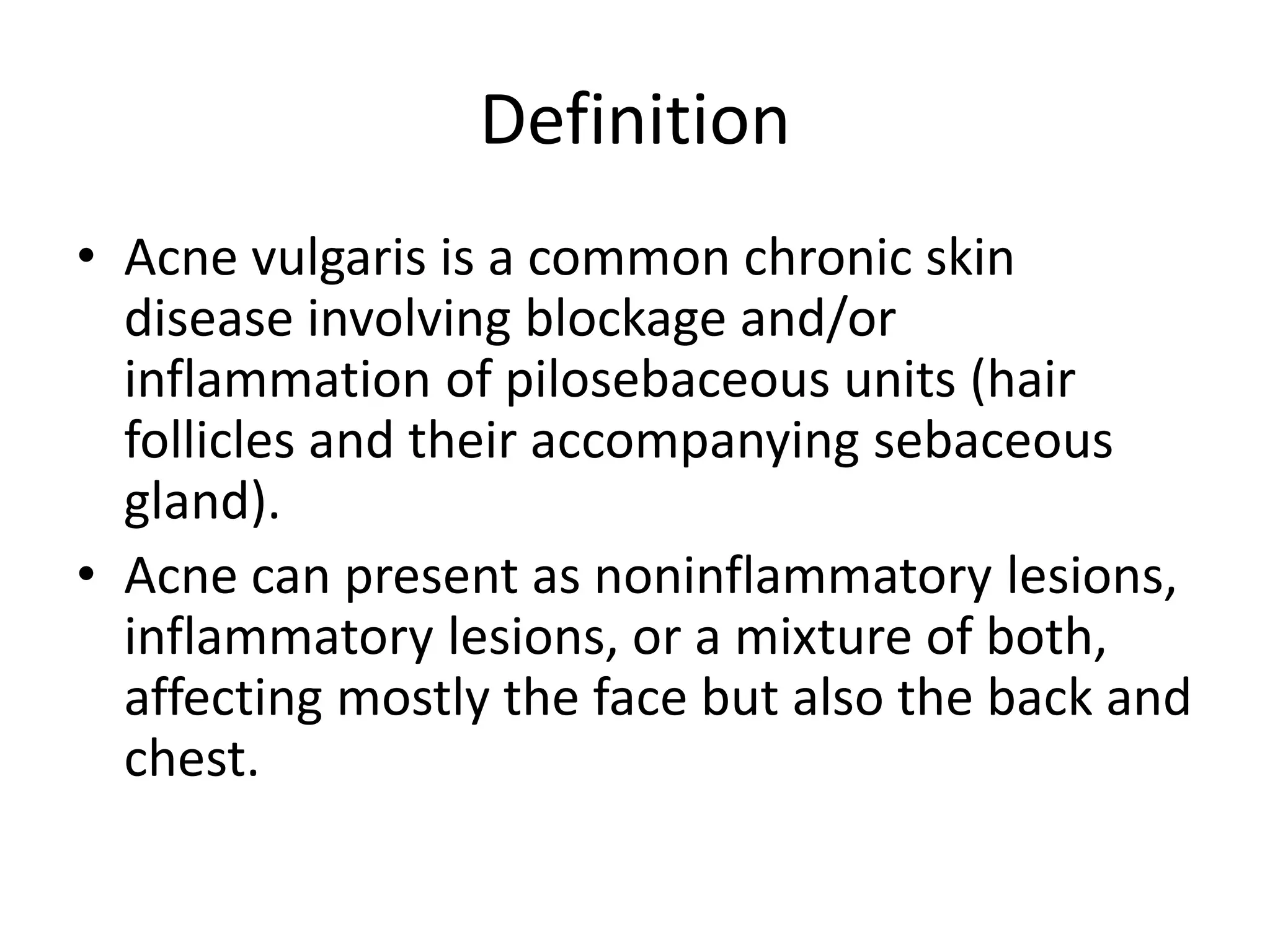 Definition

• Acne vulgaris is a common chronic skin disease involving blockage and/or inflammation of pilosebaceous units (hair follicles and their accompanying sebaceous gland).

• Acne can present as noninflammatory lesions, inflammatory lesions, or a mixture of both, affecting mostly the face but also the back and chest.